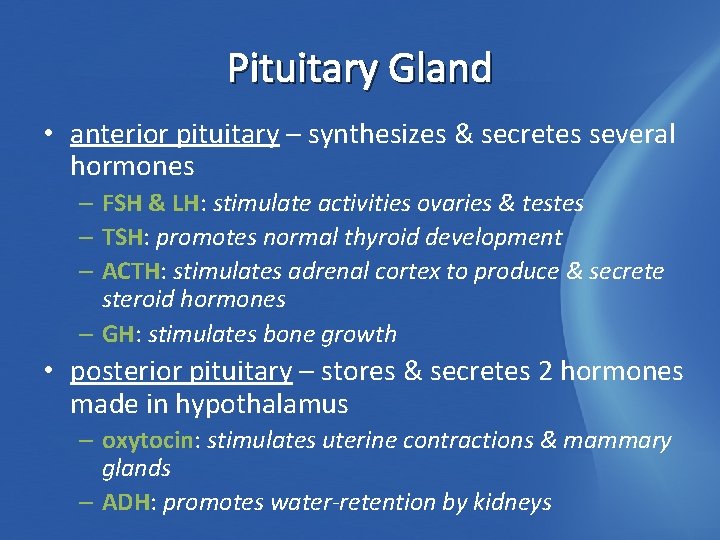 Pituitary Gland

• anterior pituitary – synthesizes & secretes several hormones
– FSH & LH: stimulate activities ovaries & testes
– TSH: promotes normal thyroid development
– ACTH: stimulates adrenal cortex to produce & secrete steroid hormones
– GH: stimulates bone growth

• posterior pituitary – stores & secretes 2 hormones made in hypothalamus
– oxytocin: stimulates uterine contractions & mammary glands
– ADH: promotes water-retention by kidneys